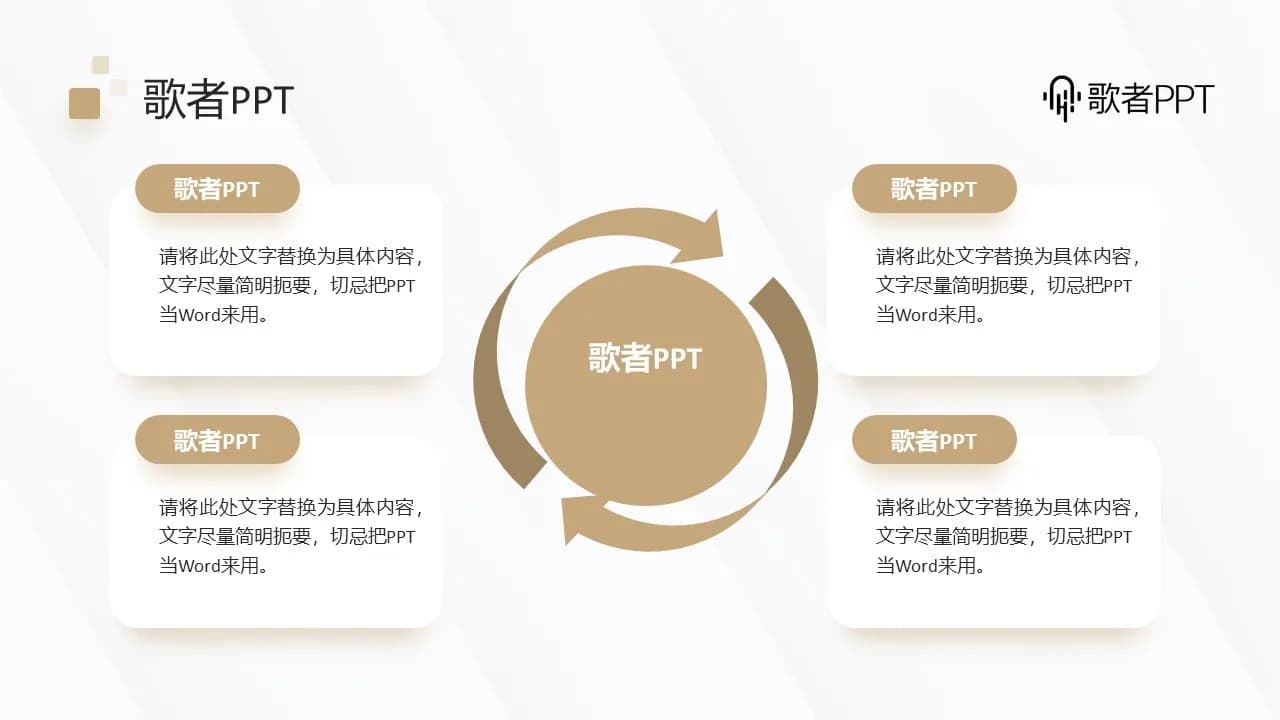 歌者PPT

歌者PPT

歌者PPT

请将此处文字替换为具体内容，文字尽量简明扼要，切忌把PPT当Word来用。

歌者PPT

请将此处文字替换为具体内容，文字尽量简明扼要，切忌把PPT当Word来用。

歌者PPT

歌者PPT

请将此处文字替换为具体内容，文字尽量简明扼要，切忌把PPT当Word来用。

歌者PPT

请将此处文字替换为具体内容，文字尽量简明扼要，切忌把PPT当Word来用。